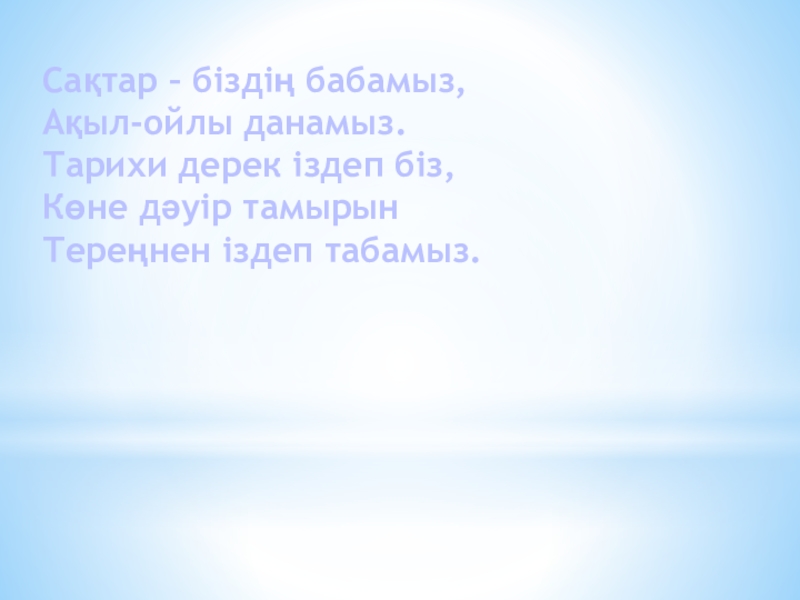 Сақтар – біздің бабамыз,
Ақыл-ойлы данамыз.
Тарихи дерек іздеп біз,
Көне дәуір тамырын
Тереңнен іздеп табамыз.